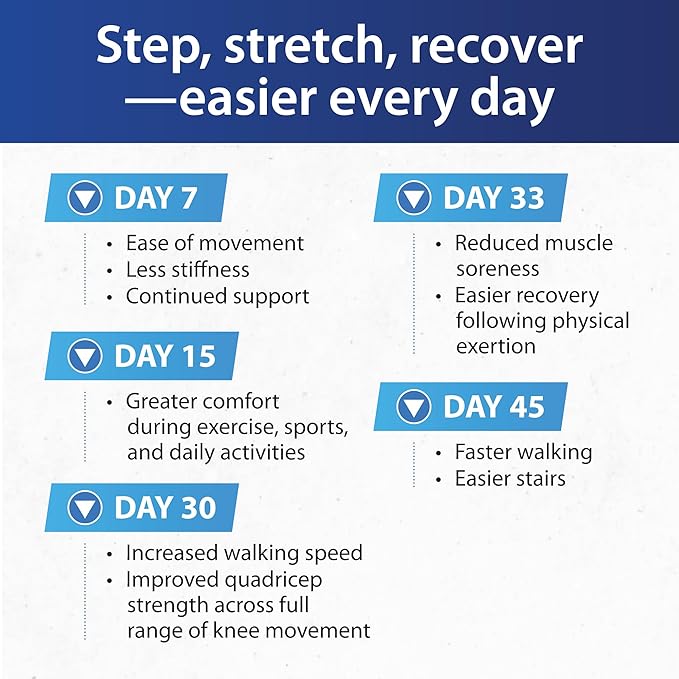 Step, stretch, recover —easier every day

DAY 7
• Ease of movement
• Less stiffness
• Continued support

DAY 15
• Greater comfort during exercise, sports, and daily activities

DAY 30
• Increased walking speed
• Improved quadricep strength across full range of knee movement

DAY 33
• Reduced muscle soreness
• Easier recovery following physical exertion

DAY 45
• Faster walking
• Easier stairs